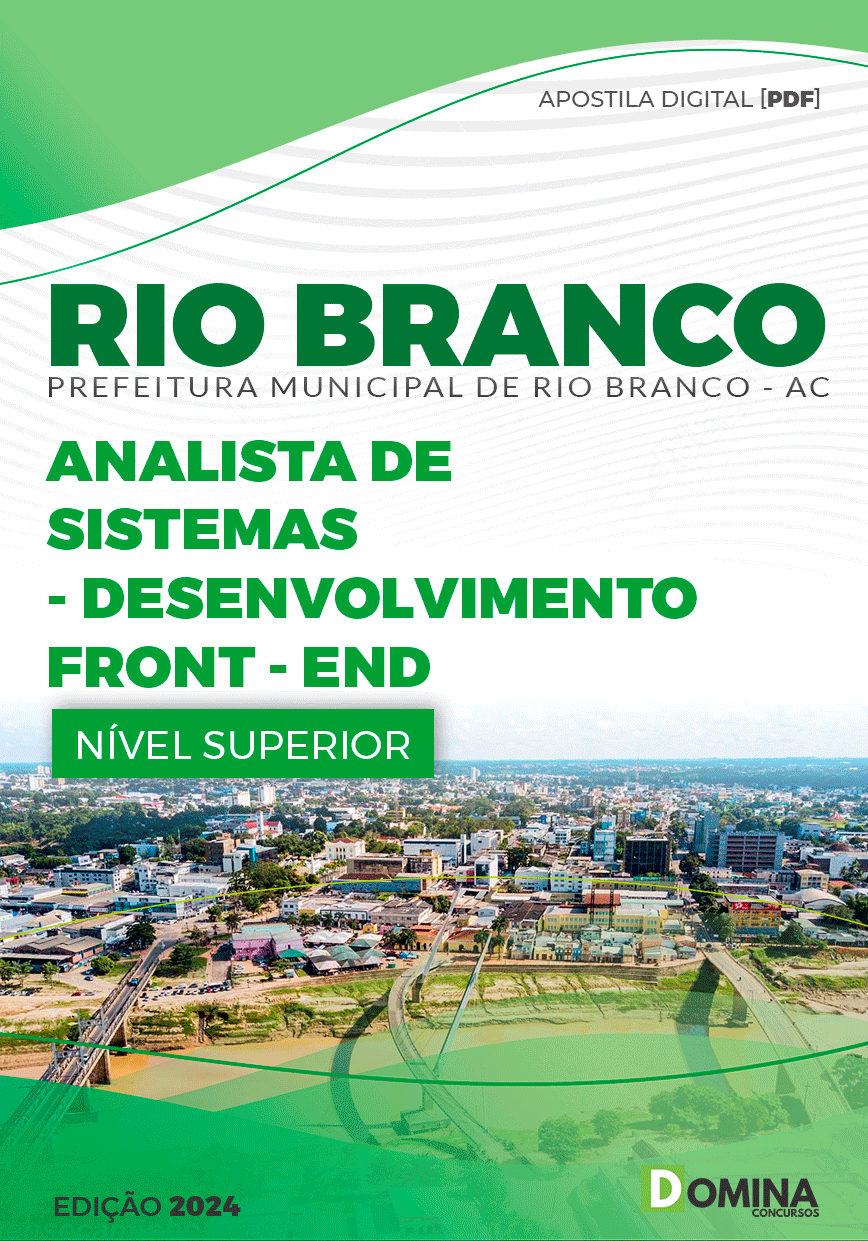 APOSTILA DIGITAL [PDF]

RIO BRANCO

PREFEITURA MUNICIPAL DE RIO BRANCO - AC

ANALISTA DE SISTEMAS - DESENVOLVIMENTO FRONT - END

NÍVEL SUPERIOR

EDIÇÃO 2024

DOMINA CONCURSOS